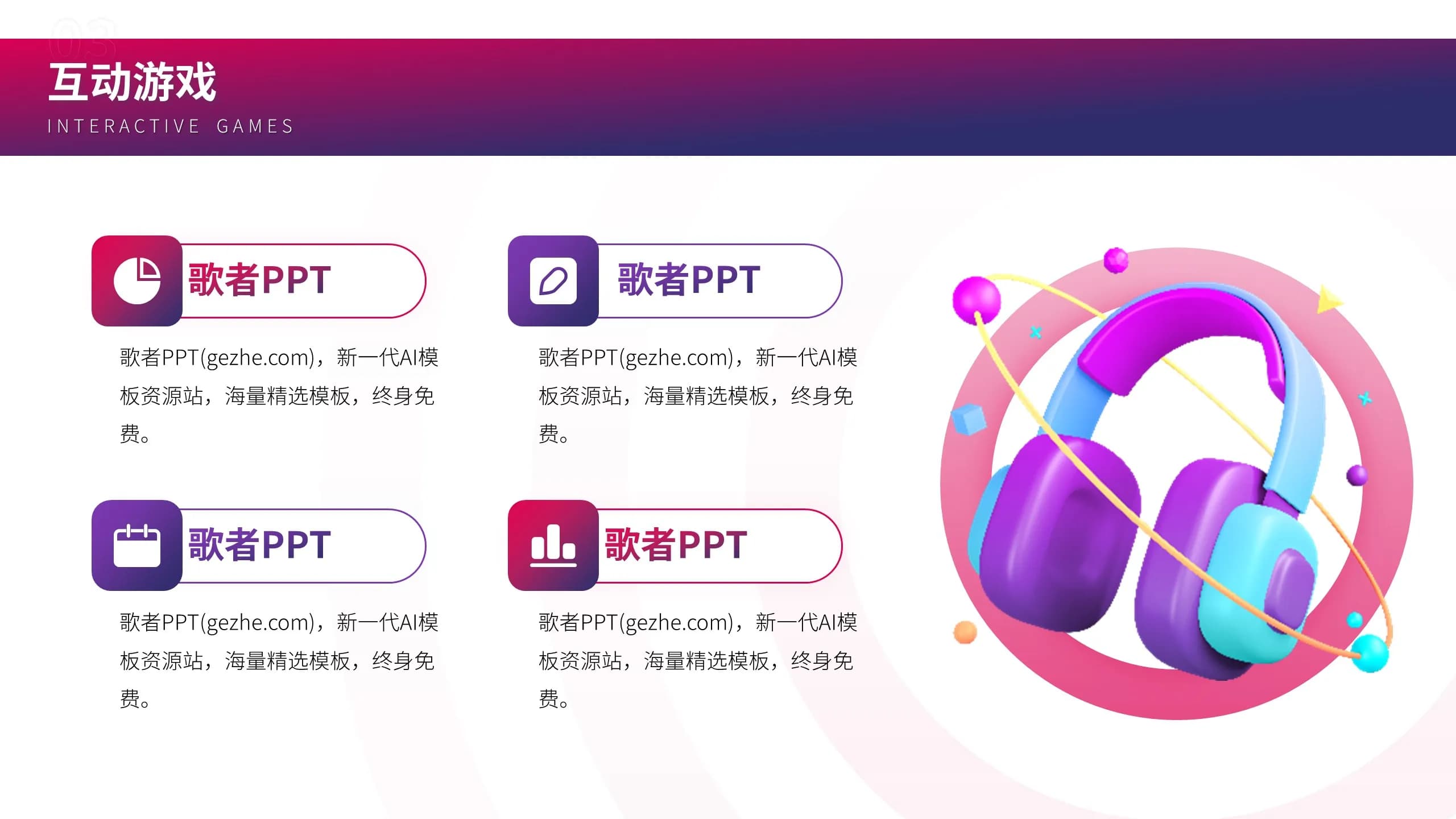 03

互动游戏

INTERACTIVE GAMES

歌者PPT

歌者PPT(gezhe.com)，新一代AI模板资源站，海量精选模板，终身免费。

歌者PPT

歌者PPT(gezhe.com)，新一代AI模板资源站，海量精选模板，终身免费。

歌者PPT

歌者PPT(gezhe.com)，新一代AI模板资源站，海量精选模板，终身免费。

歌者PPT

歌者PPT(gezhe.com)，新一代AI模板资源站，海量精选模板，终身免费。